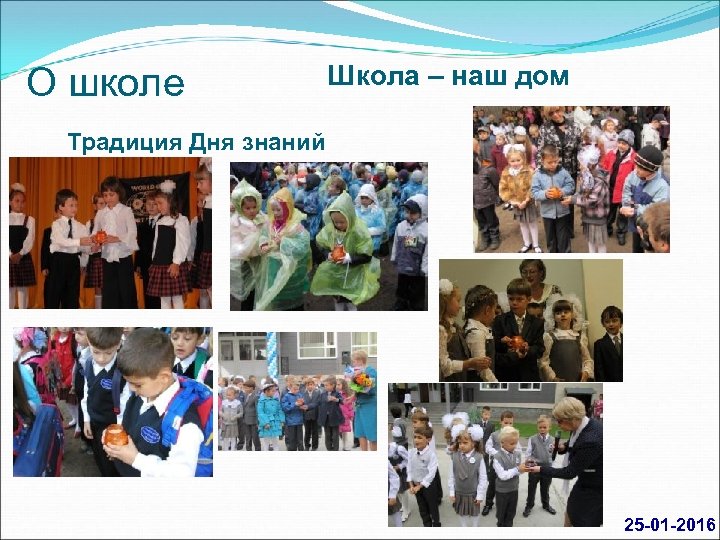 О школе

Школа – наш дом

Традиция Дня знаний

25-01-2016